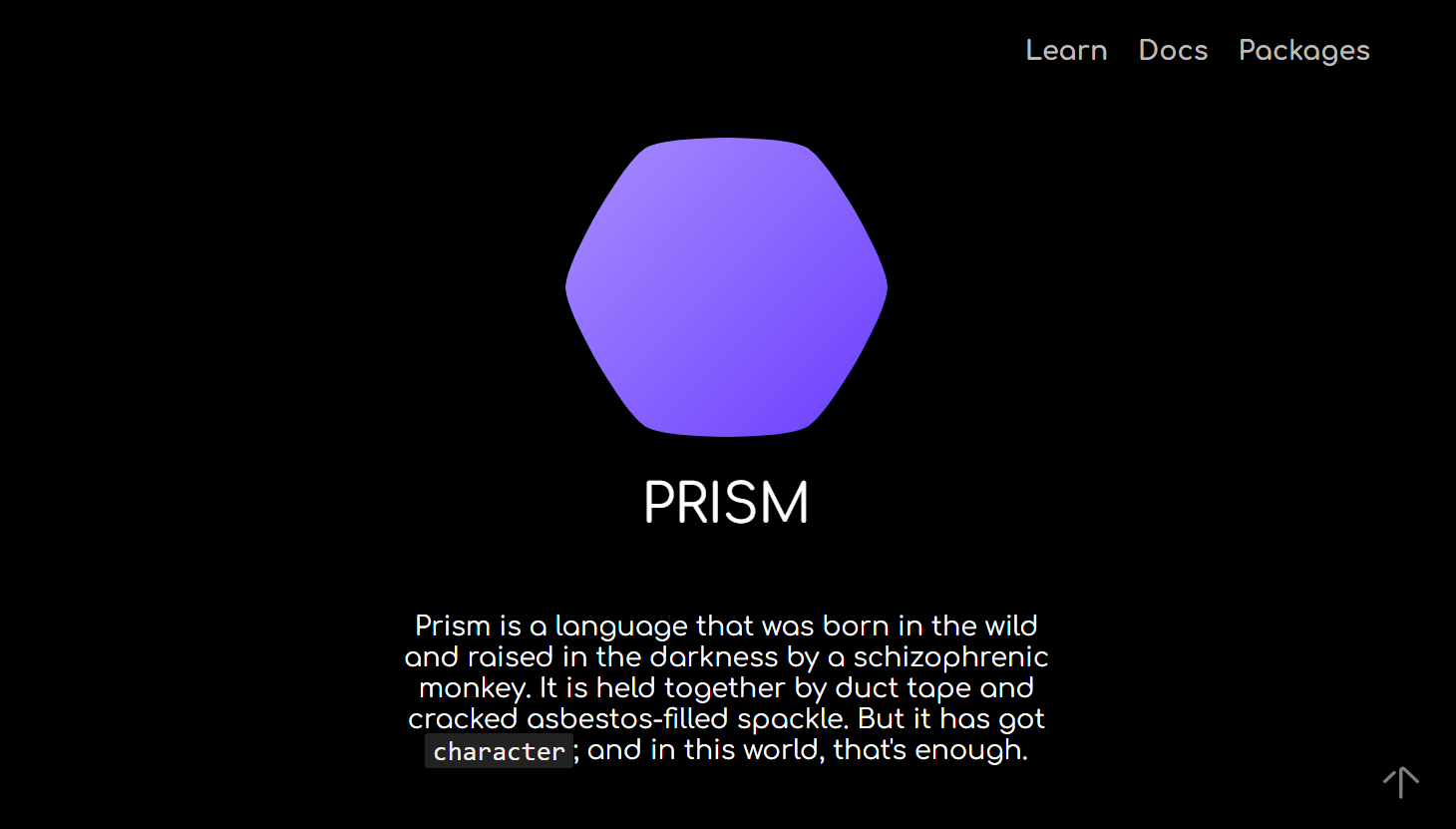 Learn Docs Packages

PRISM

Prism is a language that was born in the wild and raised in the darkness by a schizophrenic monkey. It is held together by duct tape and cracked asbestos-filled spackle. But it has got character; and in this world, that's enough.